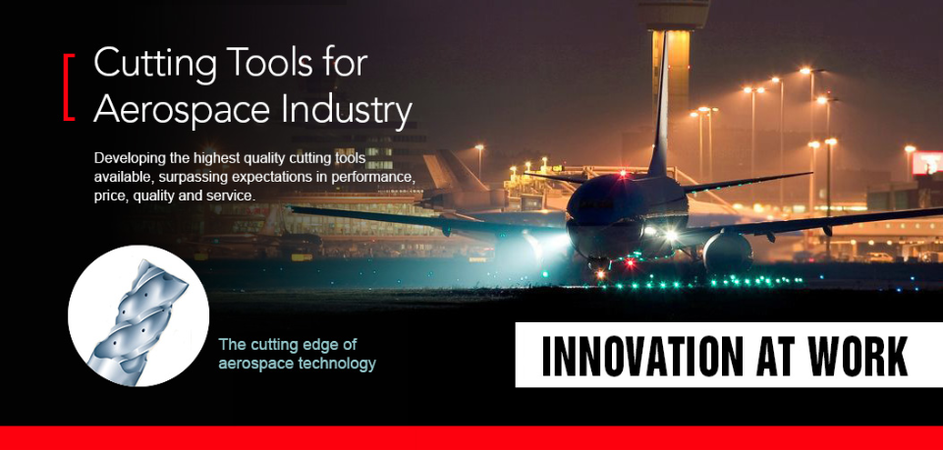 Cutting Tools for Aerospace Industry

Developing the highest quality cutting tools available, surpassing expectations in performance, price, quality and service.

The cutting edge of aerospace technology

INNOVATION AT WORK